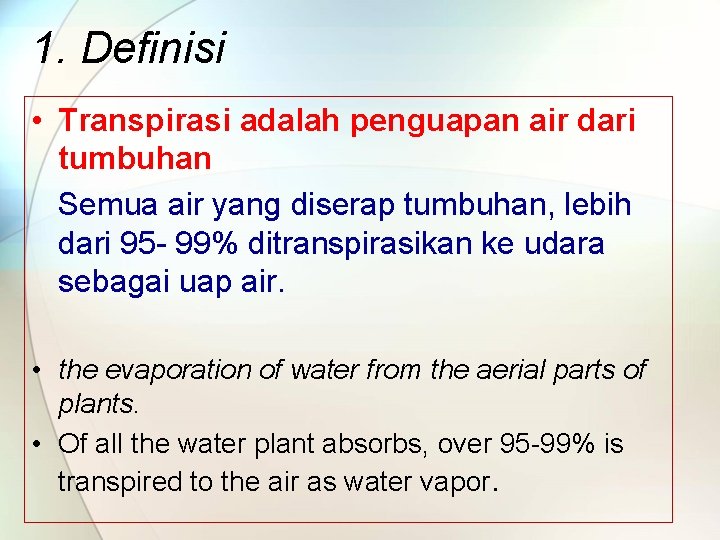 1. Definisi

• Transpirasi adalah penguapan air dari tumbuhan

Semua air yang diserap tumbuhan, lebih dari 95- 99% ditranspirasikan ke udara sebagai uap air.

• the evaporation of water from the aerial parts of plants.

• Of all the water plant absorbs, over 95-99% is transpired to the air as water vapor.